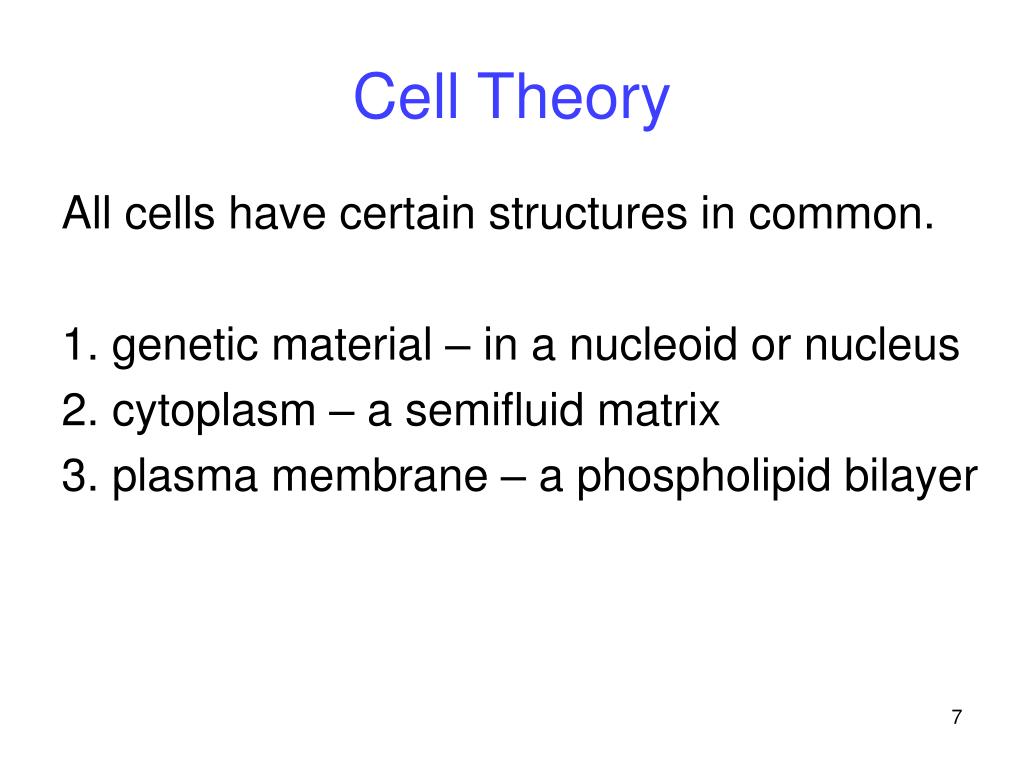 Cell Theory

All cells have certain structures in common.

1. genetic material – in a nucleoid or nucleus
2. cytoplasm – a semifluid matrix
3. plasma membrane – a phospholipid bilayer

7